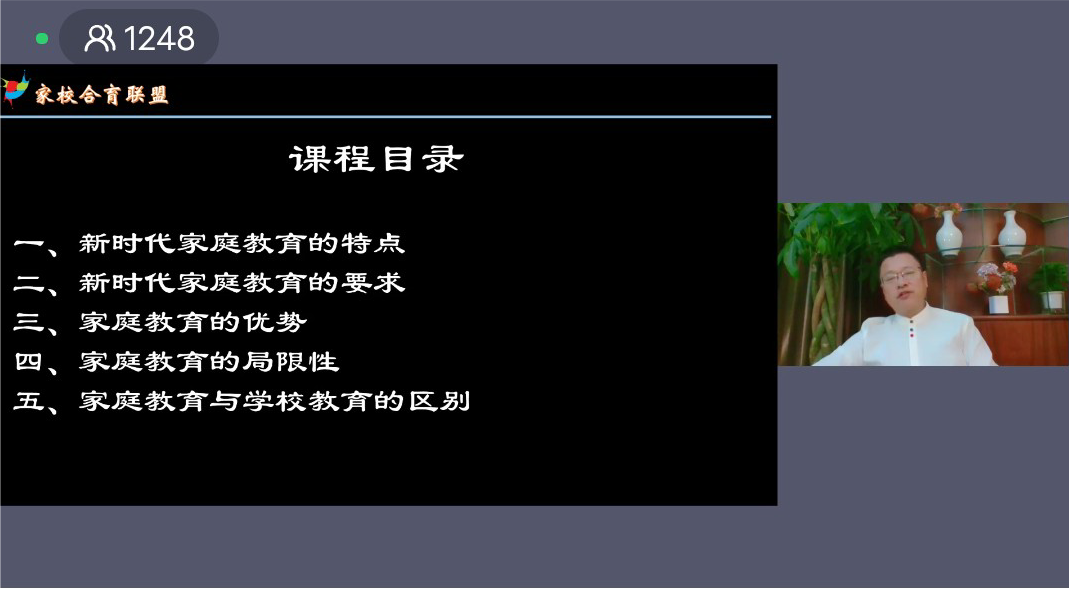 1248

家校合育联盟

课程目录

一、新时代家庭教育的特点
二、新时代家庭教育的要求
三、家庭教育的优势
四、家庭教育的局限性
五、家庭教育与学校教育的区别